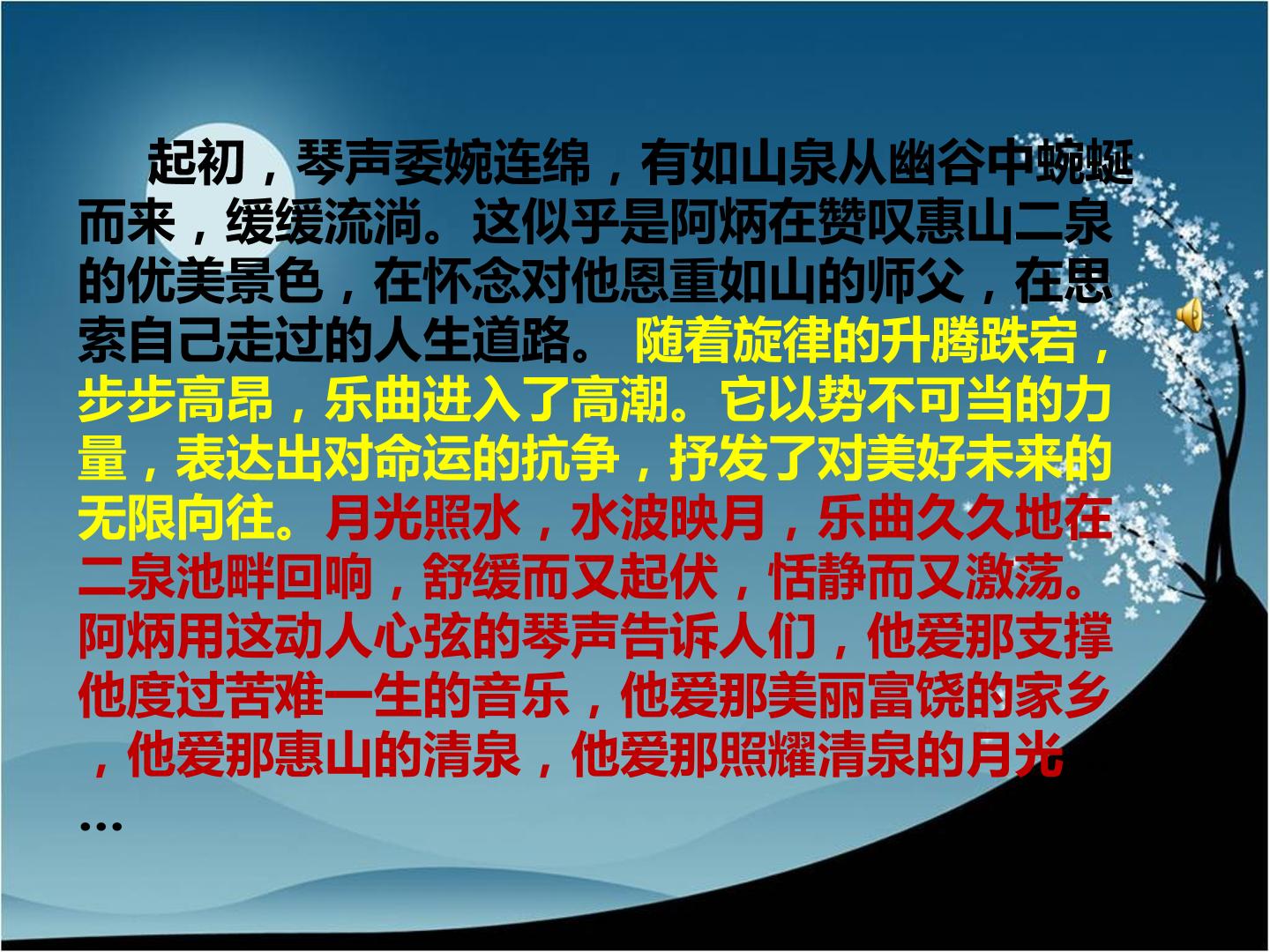 起初，琴声委婉连绵，有如山泉从幽谷中蜿蜒而来，缓缓流淌。这似乎是阿炳在赞叹惠山二泉的优美景色，在怀念对他恩重如山的师父，在思索自己走过的人生道路。随着旋律的升腾跌宕，步步高昂，乐曲进入了高潮。它以势不可当的力量，表达出对命运的抗争，抒发了对美好未来的无限向往。月光照水，水波映月，乐曲久久地在二泉池畔回响，舒缓而又起伏，恬静而又激荡。阿炳用这动人心弦的琴声告诉人们，他爱那支撑他度过苦难一生的音乐，他爱那美丽富饶的家乡，他爱那惠山的清泉，他爱那照耀清泉的月光…